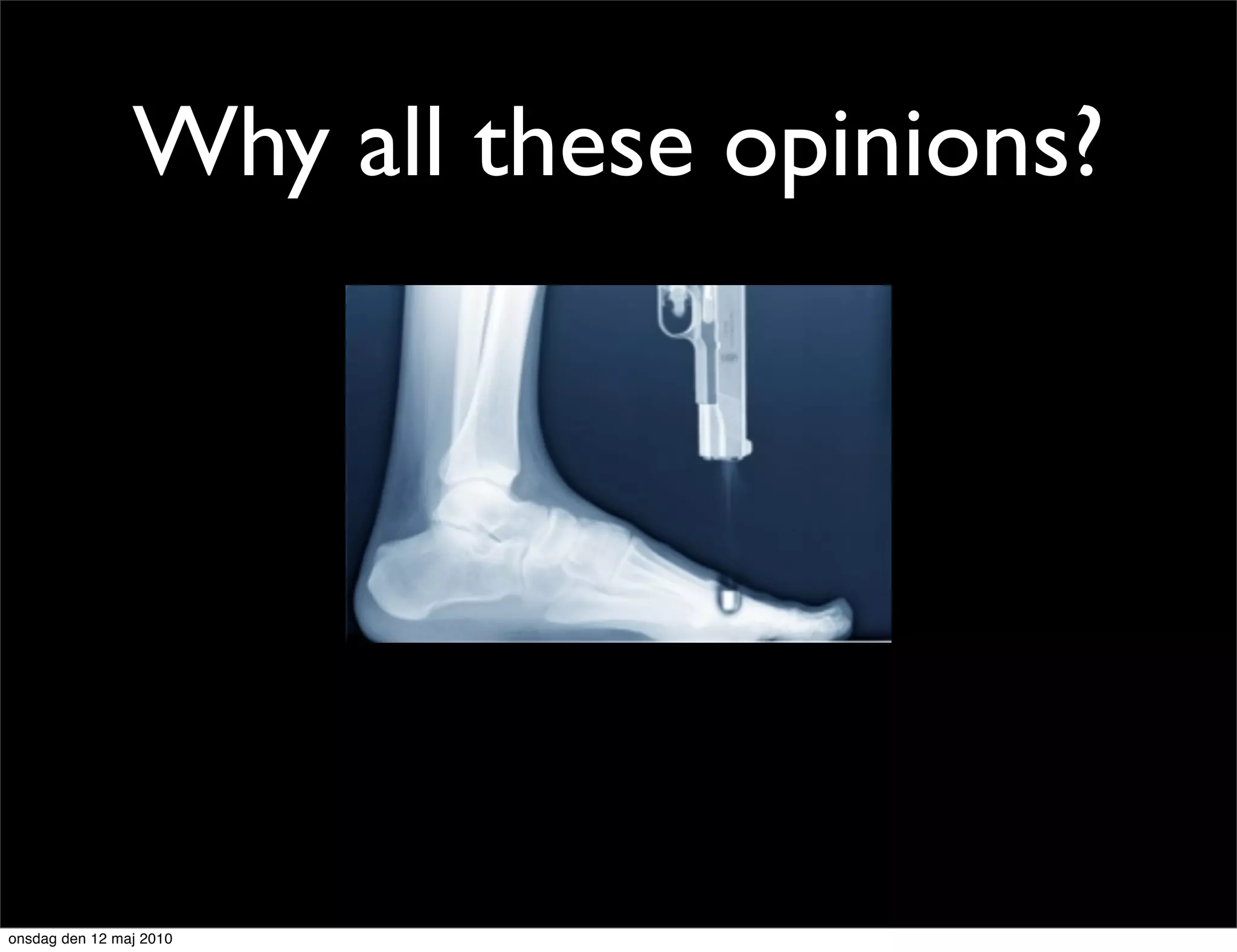 Why all these opinions?

onsdag den 12 maj 2010